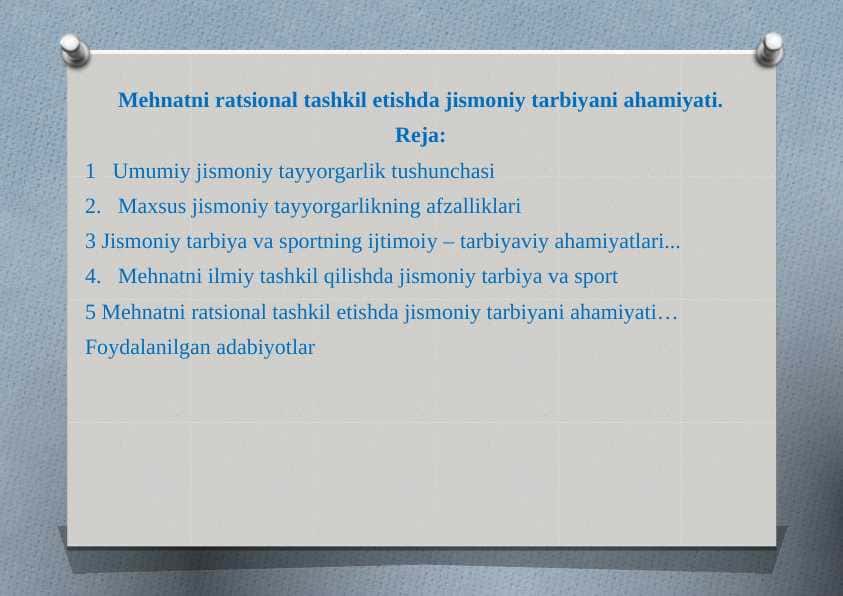 Mehnatni ratsional tashkil etishda jismoniy tarbiyani ahamiyati.
Reja:

1 Umumiy jismoniy tayyorgarlik tushunchasi
2. Maxsus jismoniy tayyorgarlikning afzalliklari
3 Jismoniy tarbiya va sportning ijtimoiy – tarbiyaviy ahamiyatlari...
4. Mehnatni ilmiy tashkil qilishda jismoniy tarbiya va sport
5 Mehnatni ratsional tashkil etishda jismoniy tarbiyani ahamiyati…
Foydalanilgan adabiyotlar